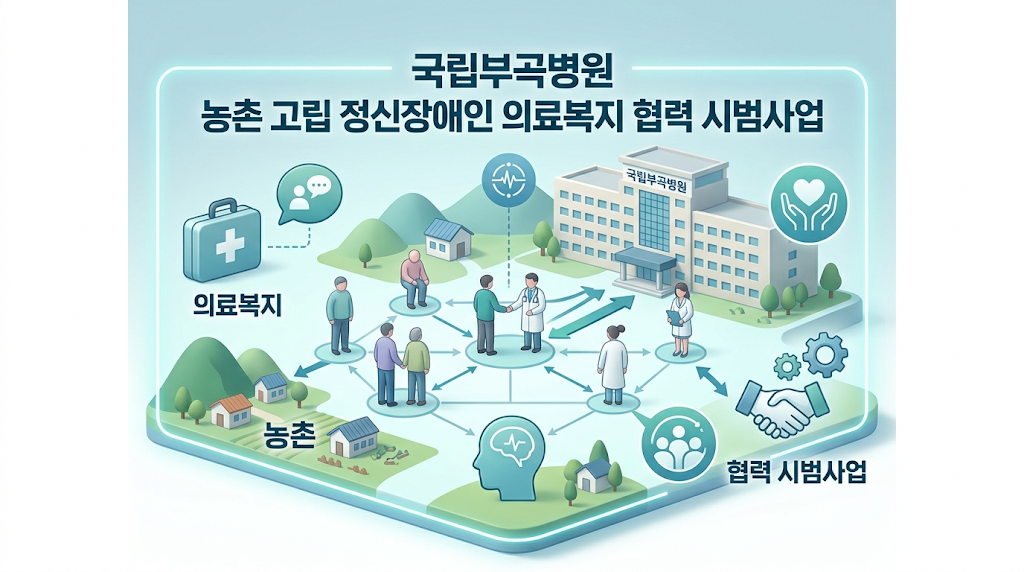 국립부곡병원
농촌 고립 정신장애인 의료복지 협력 시범사업

국립부곡병원

의료복지

농촌

협력 시범사업